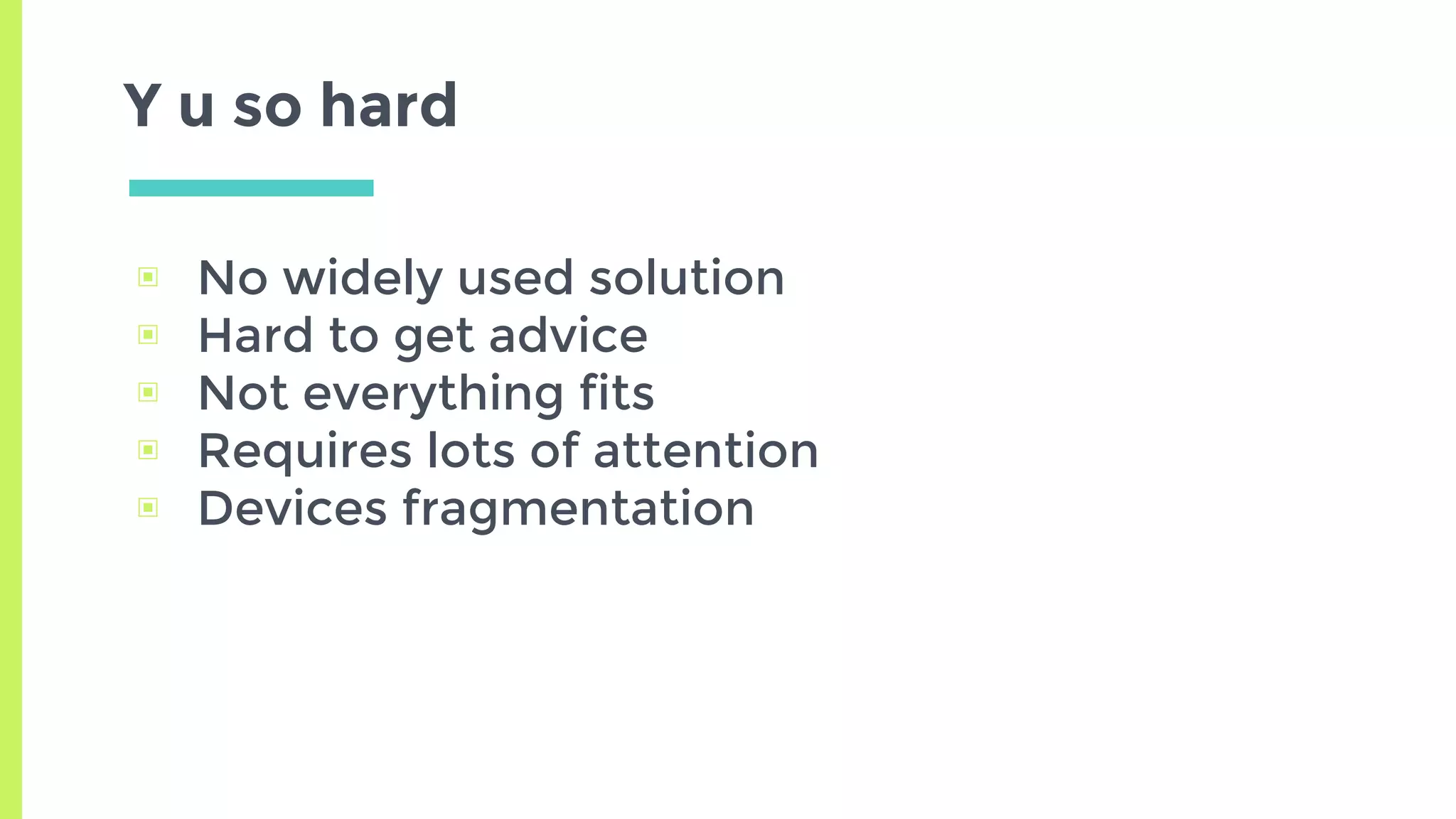 Y u so hard

▣ No widely used solution
▣ Hard to get advice
▣ Not everything fits
▣ Requires lots of attention
▣ Devices fragmentation